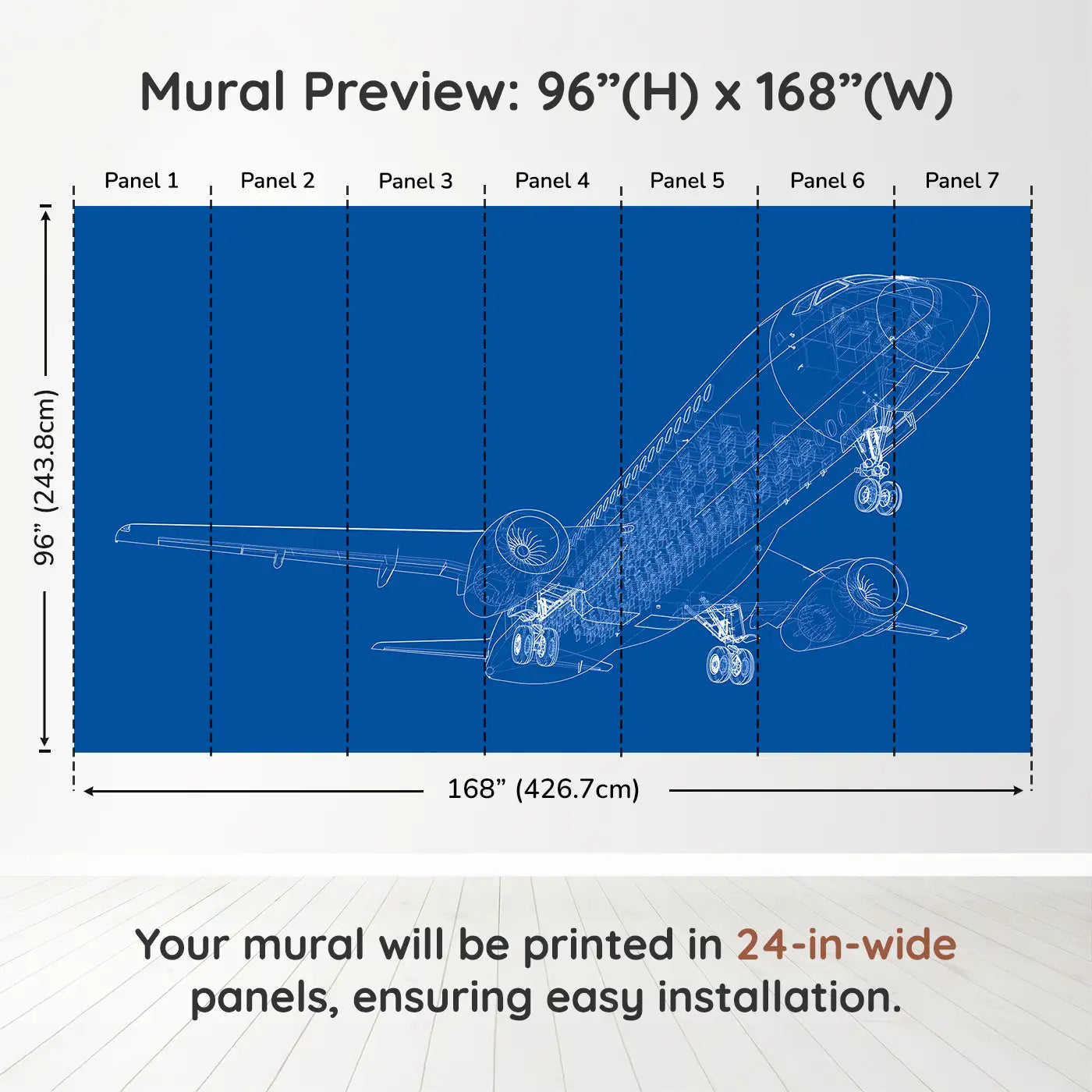 Mural Preview: 96”(H) x 168”(W)

Panel 1 Panel 2 Panel 3 Panel 4 Panel 5 Panel 6 Panel 7

96” (243.8cm)

168” (426.7cm)

Your mural will be printed in 24-in-wide panels, ensuring easy installation.